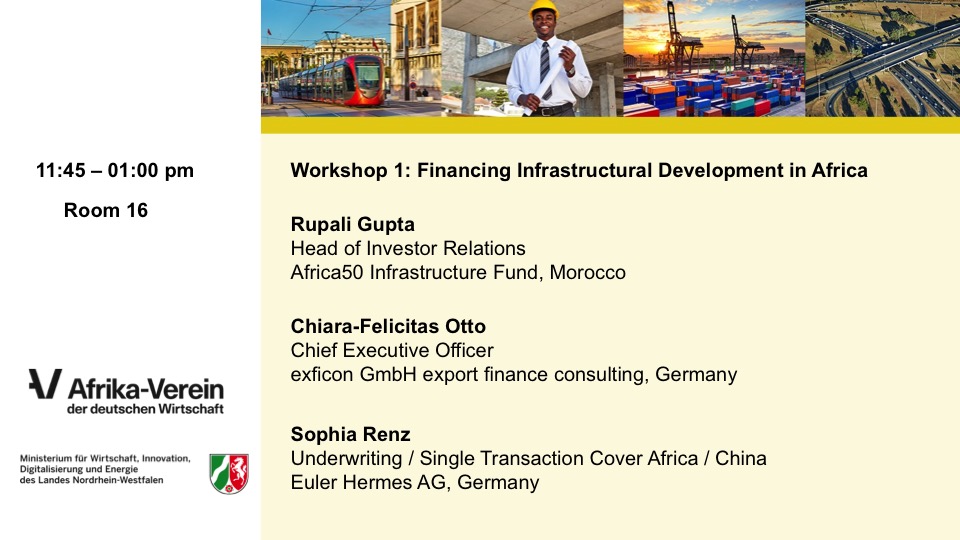 11:45 – 01:00 pm

Room 16

Afrika-Verein der deutschen Wirtschaft

Ministerium für Wirtschaft, Innovation, Digitalisierung und Energie des Landes Nordrhein-Westfalen

Workshop 1: Financing Infrastructural Development in Africa

Rupali Gupta
Head of Investor Relations
Africa50 Infrastructure Fund, Morocco

Chiara-Felicitas Otto
Chief Executive Officer
exficon GmbH export finance consulting, Germany

Sophia Renz
Underwriting / Single Transaction Cover Africa / China
Euler Hermes AG, Germany